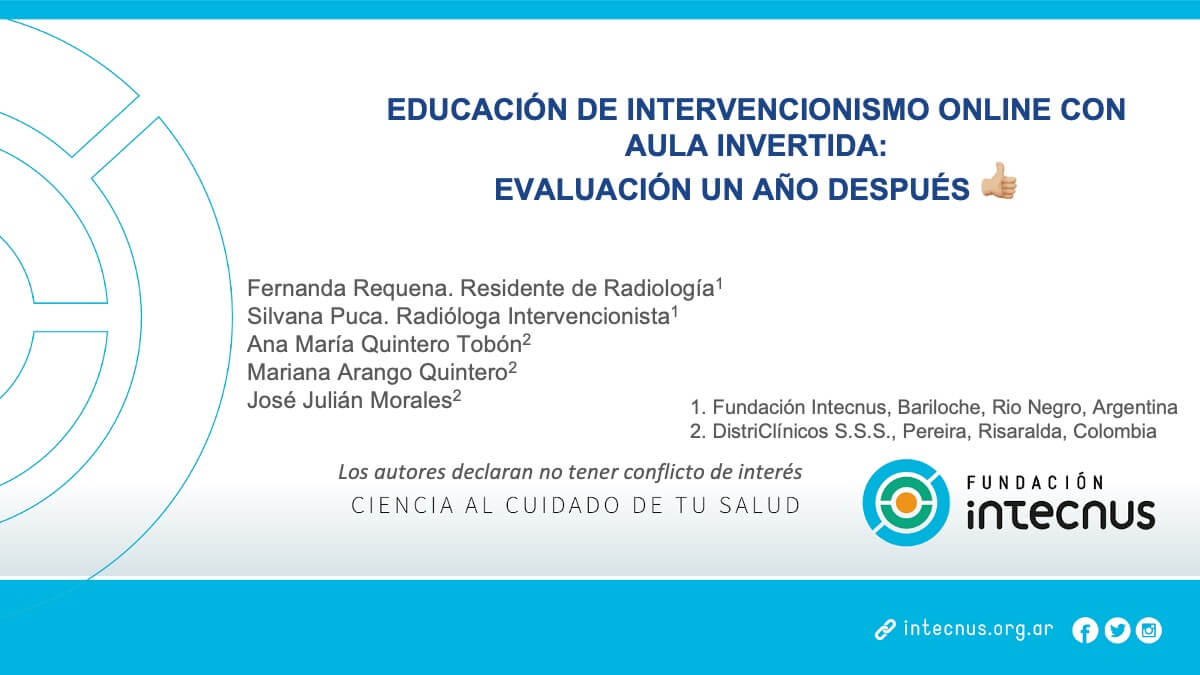 EDUCACIÓN DE INTERVENCIONISMO ONLINE CON AULA INVERTIDA:
EVALUACIÓN UN AÑO DESPUÉS 👍🏼

Fernanda Requena. Residente de Radiología$^1$
Silvana Puca. Radióloga Intervencionista$^1$
Ana María Quintero Tobón$^2$
Mariana Arango Quintero$^2$
José Julián Morales$^2$

1. Fundación Intecnus, Bariloche, Rio Negro, Argentina
2. DistriClínicos S.S.S., Pereira, Risaralda, Colombia

Los autores declaran no tener conflicto de interés
CIENCIA AL CUIDADO DE TU SALUD

FUNDACIÓN
intecnus

intecnus.org.ar